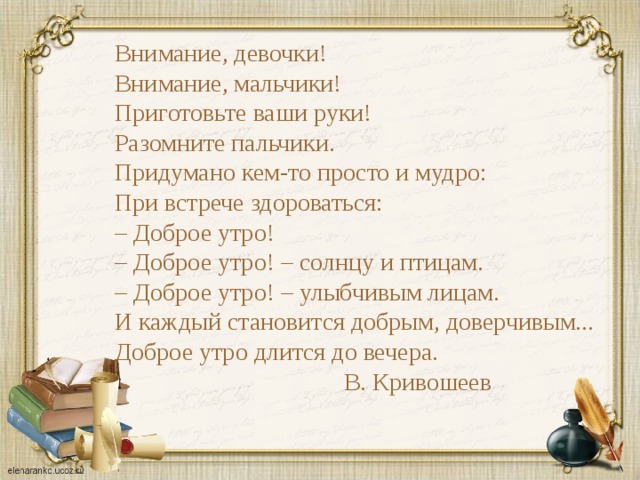 Внимание, девочки!
Внимание, мальчики!
Приготовьте ваши руки!
Разомните пальчики.
Придумано кем-то просто и мудро:
При встрече здороваться:
– Доброе утро!
– Доброе утро! – солнцу и птицам.
– Доброе утро! – улыбчивым лицам.
И каждый становится добрым, доверчивым...
Доброе утро длится до вечера.
В. Кривошеев

elenarankc.ucoz.ru